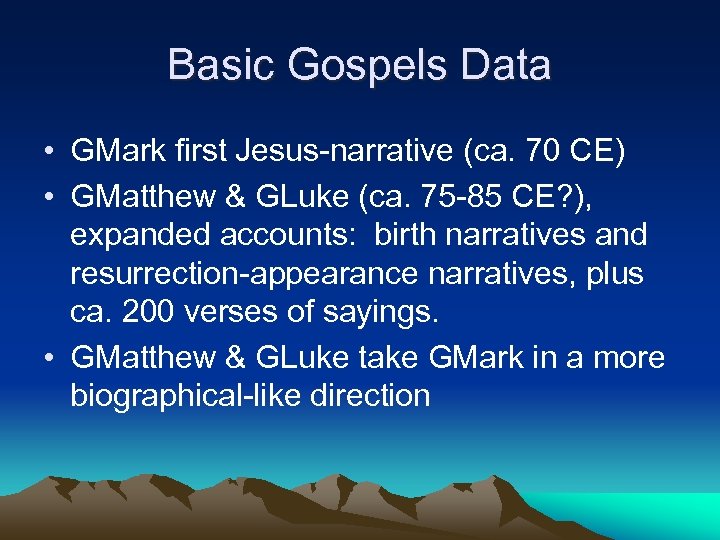 Basic Gospels Data

• GMark first Jesus-narrative (ca. 70 CE)
• GMatthew & GLuke (ca. 75-85 CE?), expanded accounts: birth narratives and resurrection-appearance narratives, plus ca. 200 verses of sayings.
• GMatthew & GLuke take GMark in a more biographical-like direction